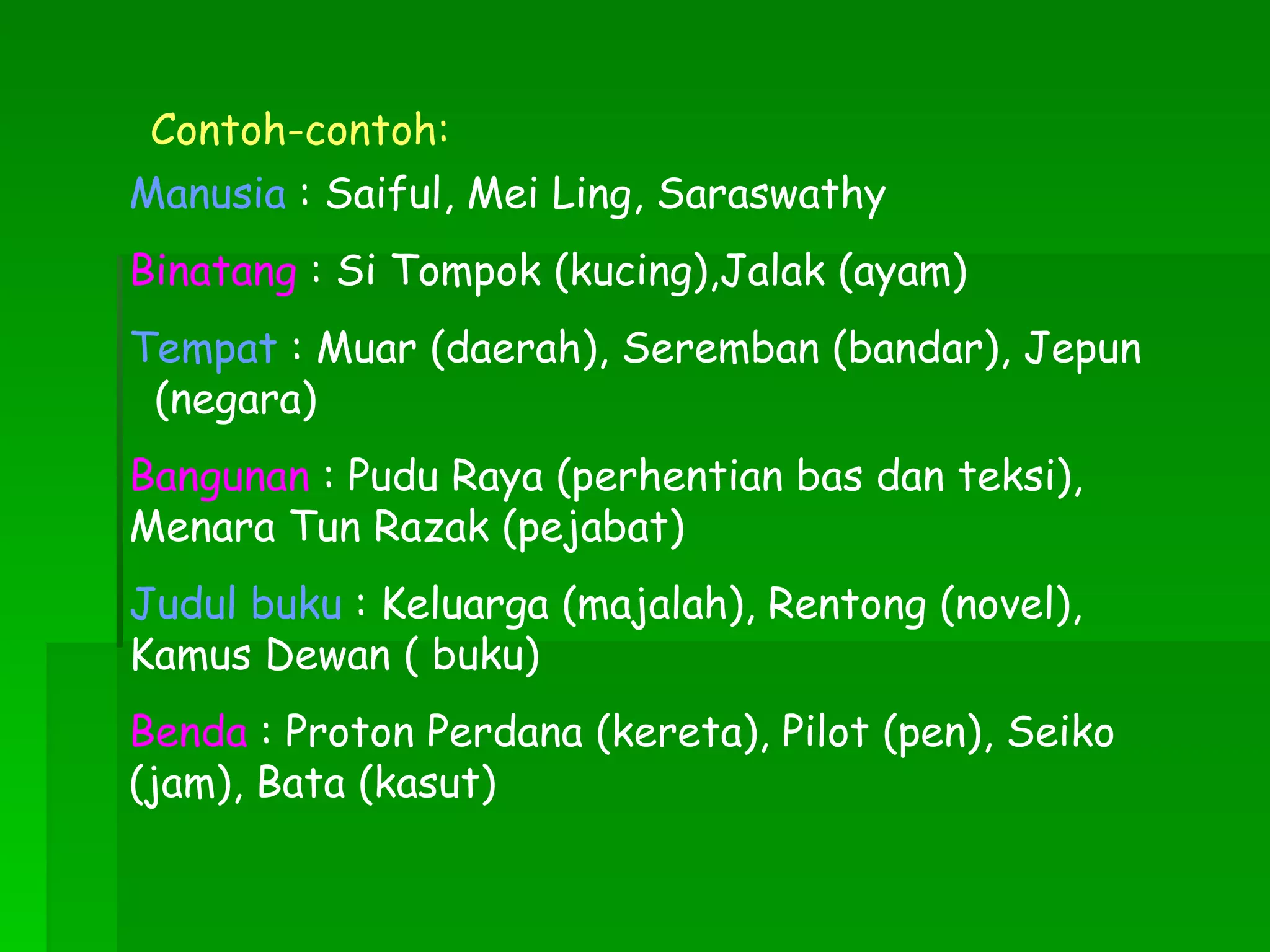 Contoh-contoh:

Manusia : Saiful, Mei Ling, Saraswathy

Binatang : Si Tompok (kucing),Jalak (ayam)

Tempat : Muar (daerah), Seremban (bandar), Jepun (negara)

Bangunan : Pudu Raya (perhentian bas dan teksi), Menara Tun Razak (pejabat)

Judul buku : Keluarga (majalah), Rentong (novel), Kamus Dewan ( buku)

Benda : Proton Perdana (kereta), Pilot (pen), Seiko (jam), Bata (kasut)